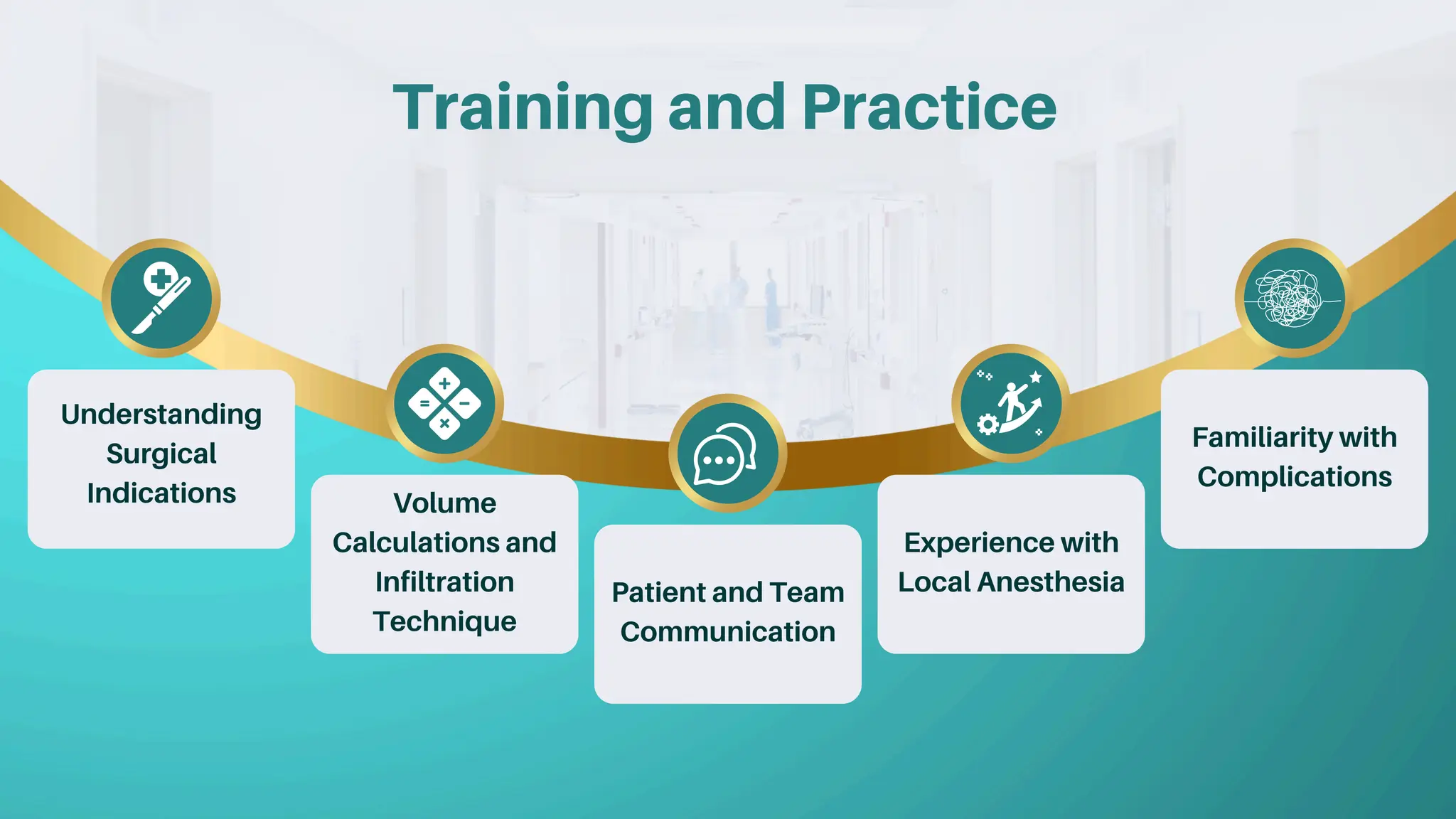 Training and Practice

Understanding Surgical Indications

Volume Calculations and Infiltration Technique

Patient and Team Communication

Experience with Local Anesthesia

Familiarity with Complications